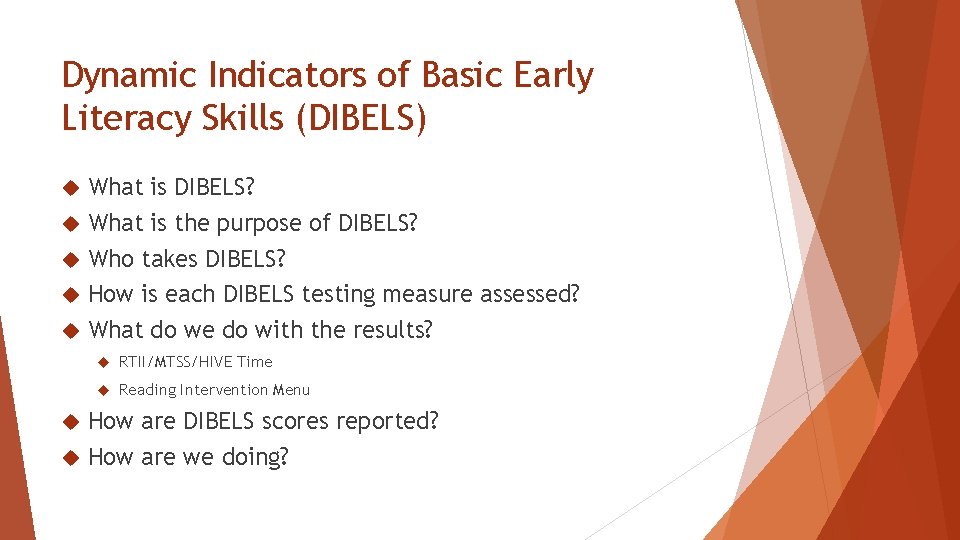 Dynamic Indicators of Basic Early Literacy Skills (DIBELS)

What is DIBELS?
What is the purpose of DIBELS?
Who takes DIBELS?
How is each DIBELS testing measure assessed?
What do we do with the results?
RTII/MTSS/HIVE Time
Reading Intervention Menu
How are DIBELS scores reported?
How are we doing?